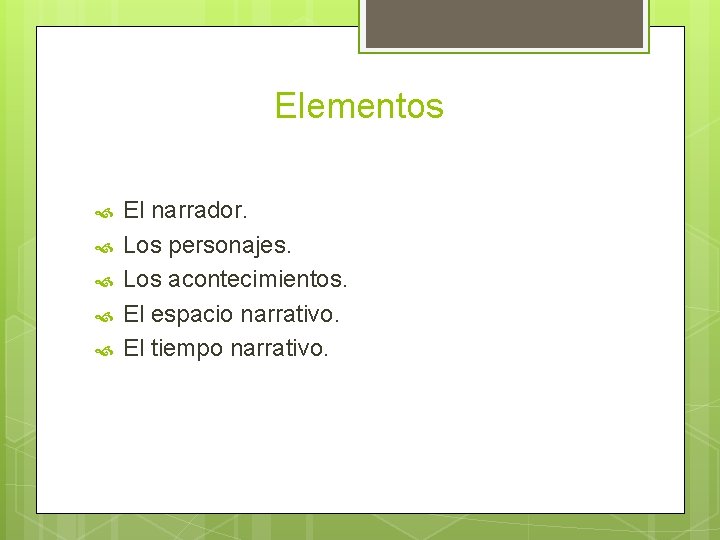 Elementos

El narrador.
Los personajes.
Los acontecimientos.
El espacio narrativo.
El tiempo narrativo.